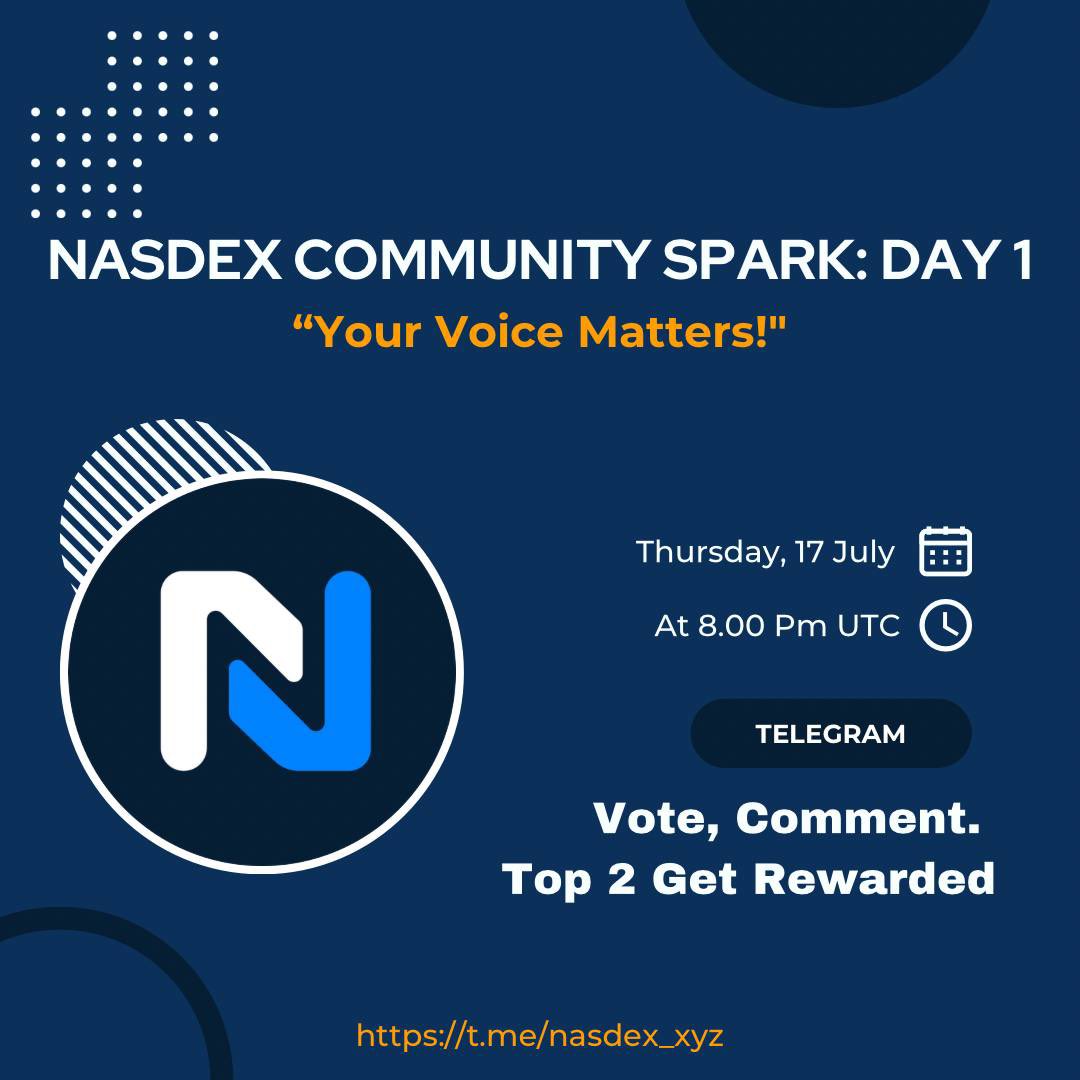 NASDEX COMMUNITY SPARK: DAY 1
“Your Voice Matters!"

Thursday, 17 July

At 8.00 Pm UTC

TELEGRAM

Vote, Comment.
Top 2 Get Rewarded

https://t.me/nasdex_xyz